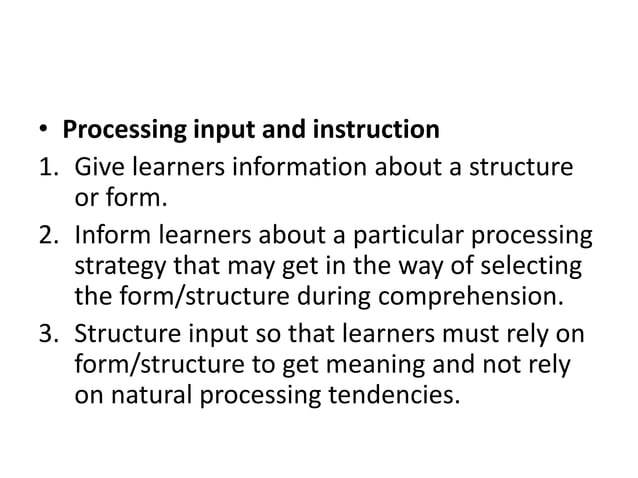 • Processing input and instruction

1. Give learners information about a structure or form.

2. Inform learners about a particular processing strategy that may get in the way of selecting the form/structure during comprehension.

3. Structure input so that learners must rely on form/structure to get meaning and not rely on natural processing tendencies.